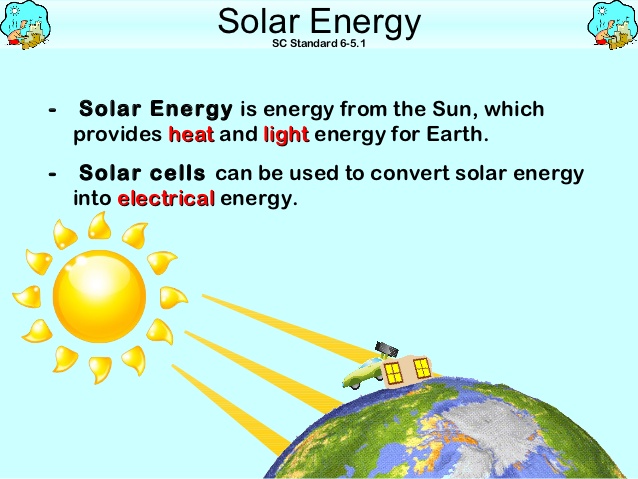 Solar Energy
SC Standard 6-5.1

- Solar Energy is energy from the Sun, which provides heat and light energy for Earth.

- Solar cells can be used to convert solar energy into electrical energy.